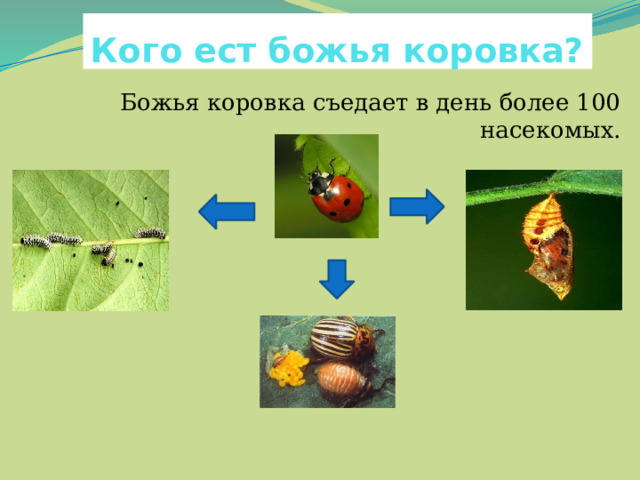 Кого ест божья коровка?

Божья коровка съедает в день более 100 насекомых.